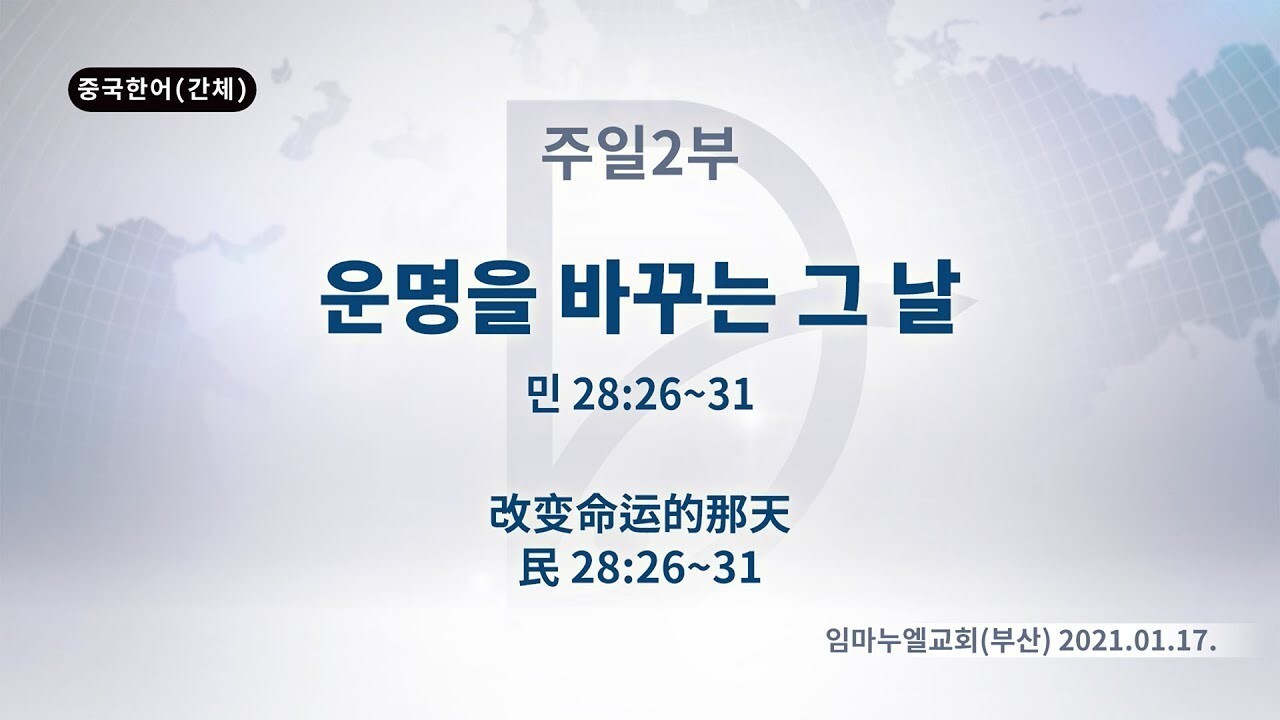 중국한어(간체)

주일2부

운명을 바꾸는 그 날

민 28:26~31

改变命运的那天
民 28:26~31

임마누엘교회(부산) 2021.01.17.